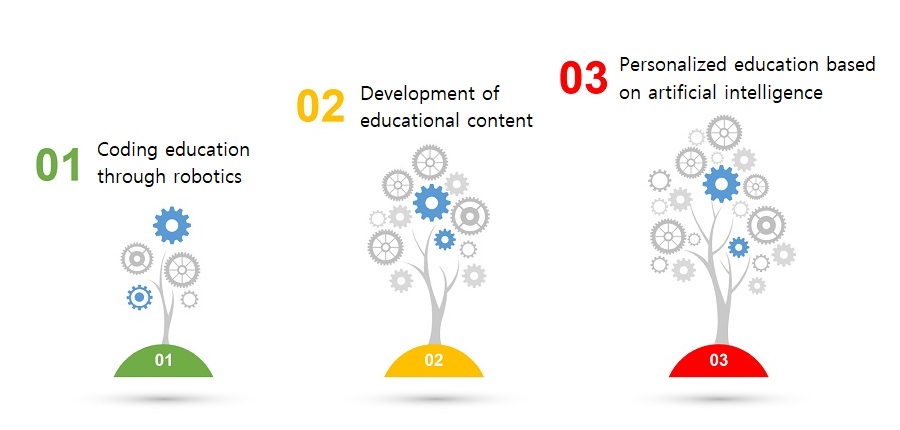 01 Coding education through robotics

02 Development of educational content

03 Personalized education based on artificial intelligence

01

02

03